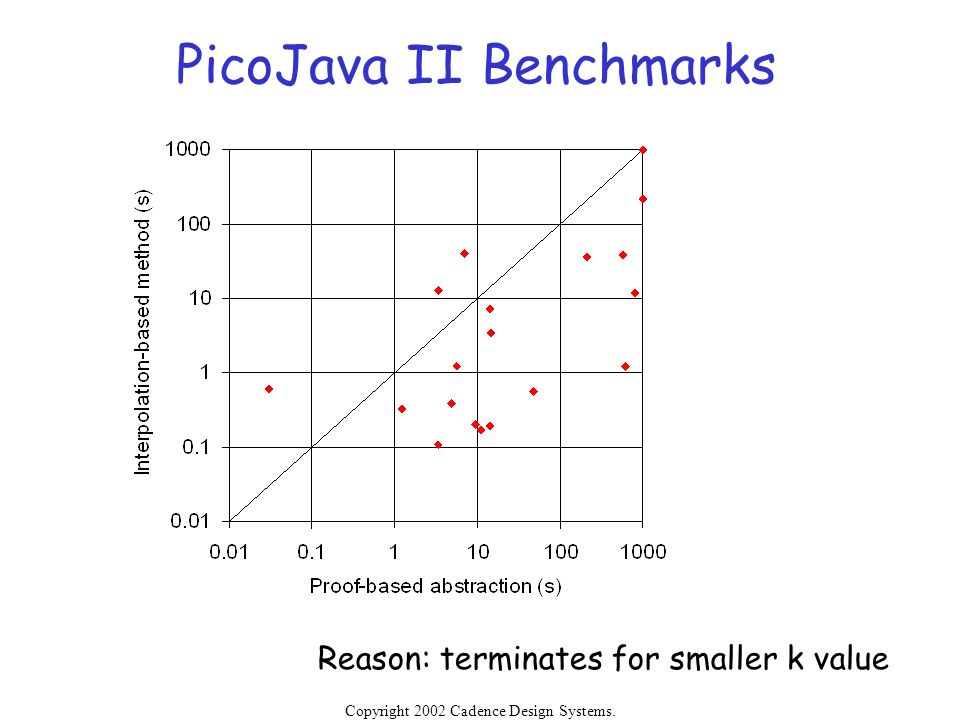 PicoJava II Benchmarks

Interpolation-based method (s)

1000
100
10
1
0.1
0.01

0.01 0.1 1 10 100 1000

Proof-based abstraction (s)

Reason: terminates for smaller k value

Copyright 2002 Cadence Design Systems.